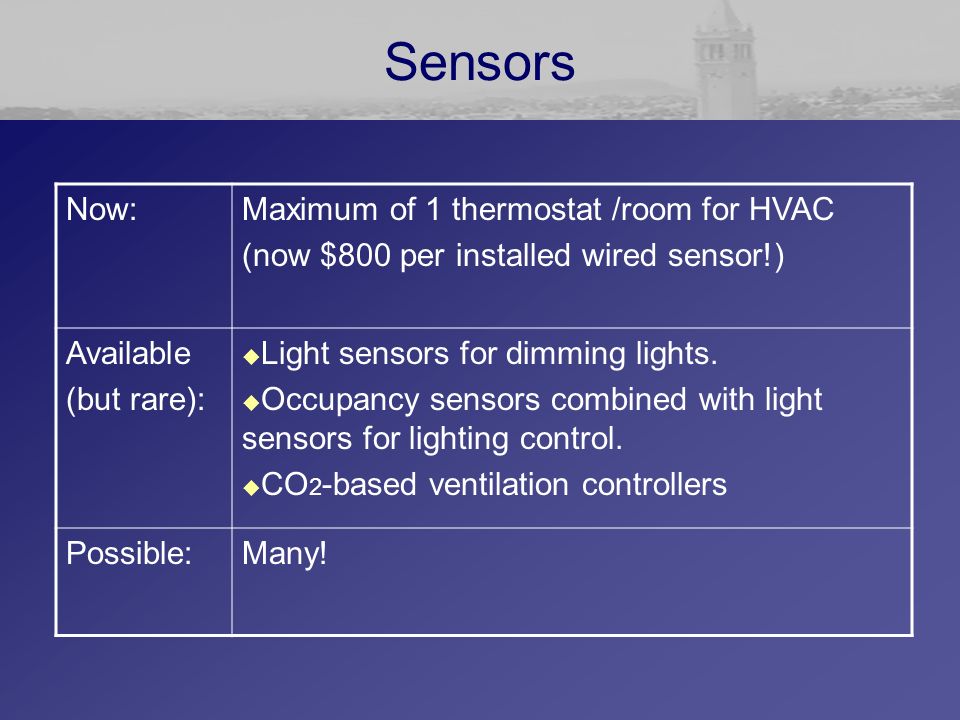 Sensors

| Now: | Maximum of 1 thermostat /room for HVAC (now \$800 per installed wired sensor!) |
|---|---|
| Available (but rare): | ◆Light sensors for dimming lights. ◆Occupancy sensors combined with light sensors for lighting control. ◆$CO_2$-based ventilation controllers |
| Possible: | Many! |